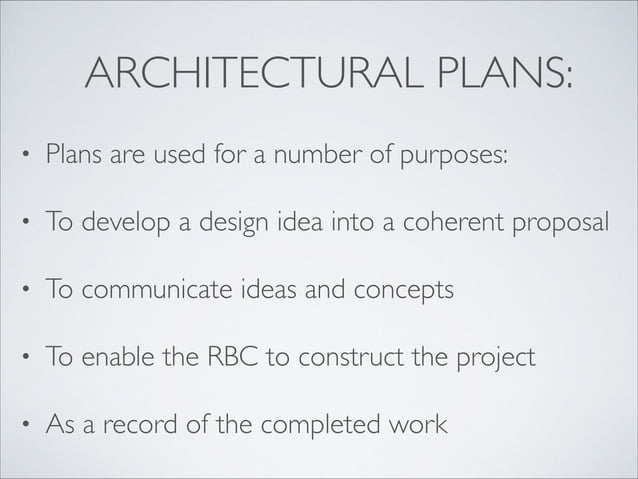 ARCHITECTURAL PLANS:

• Plans are used for a number of purposes:

• To develop a design idea into a coherent proposal

• To communicate ideas and concepts

• To enable the RBC to construct the project

• As a record of the completed work